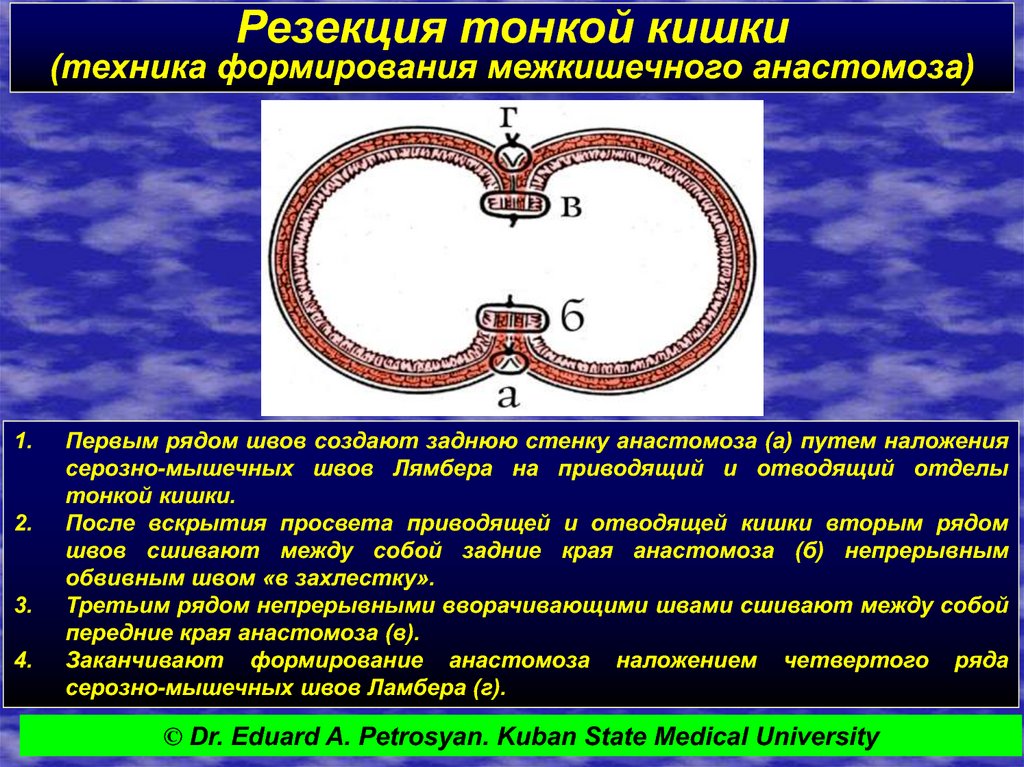 Резекция тонкой кишки
(техника формирования межкишечного анастомоза)

г

в

б

а

1. Первым рядом швов создают заднюю стенку анастомоза (а) путем наложения серозно-мышечных швов Лямбера на приводящий и отводящий отделы тонкой кишки.
2. После вскрытия просвета приводящей и отводящей кишки вторым рядом швов сшивают между собой задние края анастомоза (б) непрерывным обвивным швом «в захлестку».
3. Третьим рядом непрерывными вворачивающими швами сшивают между собой передние края анастомоза (в).
4. Заканчивают формирование анастомоза наложением четвертого ряда серозно-мышечных швов Ламбера (г).

© Dr. Eduard A. Petrosyan. Kuban State Medical University